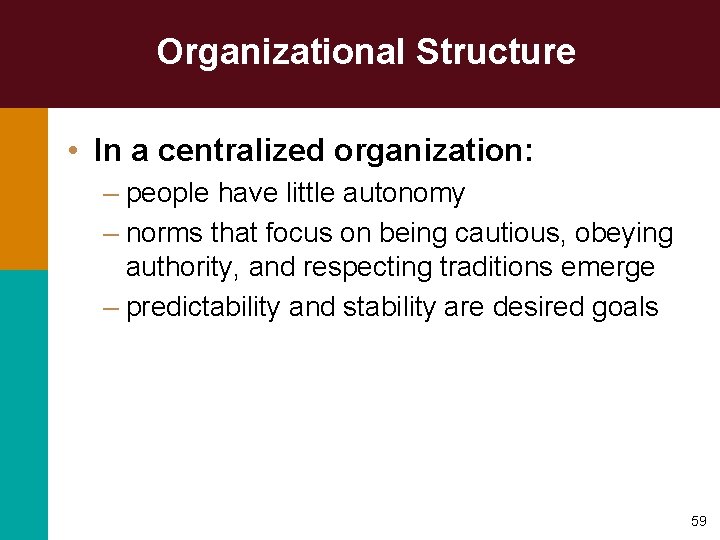 Organizational Structure

• In a centralized organization:
– people have little autonomy
– norms that focus on being cautious, obeying authority, and respecting traditions emerge
– predictability and stability are desired goals

59